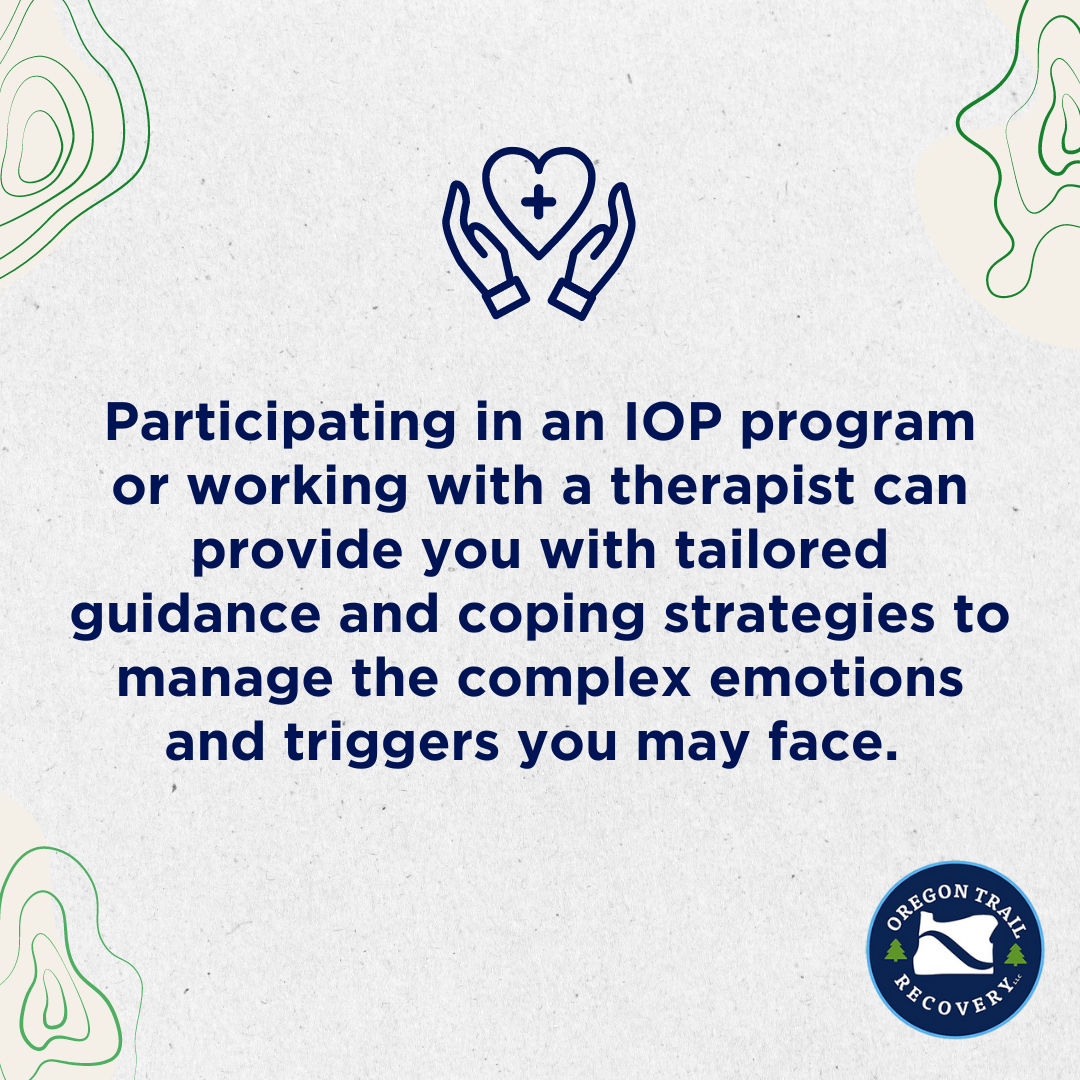 Participating in an IOP program or working with a therapist can provide you with tailored guidance and coping strategies to manage the complex emotions and triggers you may face.

OREGON TRAIL RECOVERY LLC